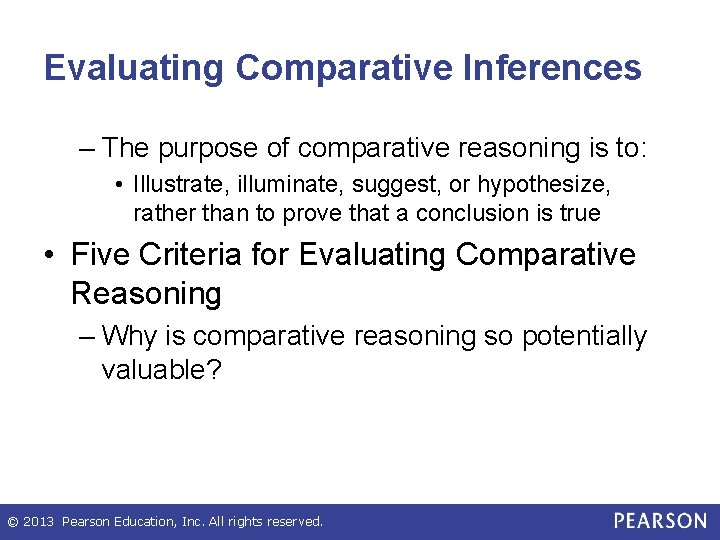 Evaluating Comparative Inferences

– The purpose of comparative reasoning is to:

• Illustrate, illuminate, suggest, or hypothesize, rather than to prove that a conclusion is true

• Five Criteria for Evaluating Comparative Reasoning

– Why is comparative reasoning so potentially valuable?

© 2013 Pearson Education, Inc. All rights reserved.

PEARSON